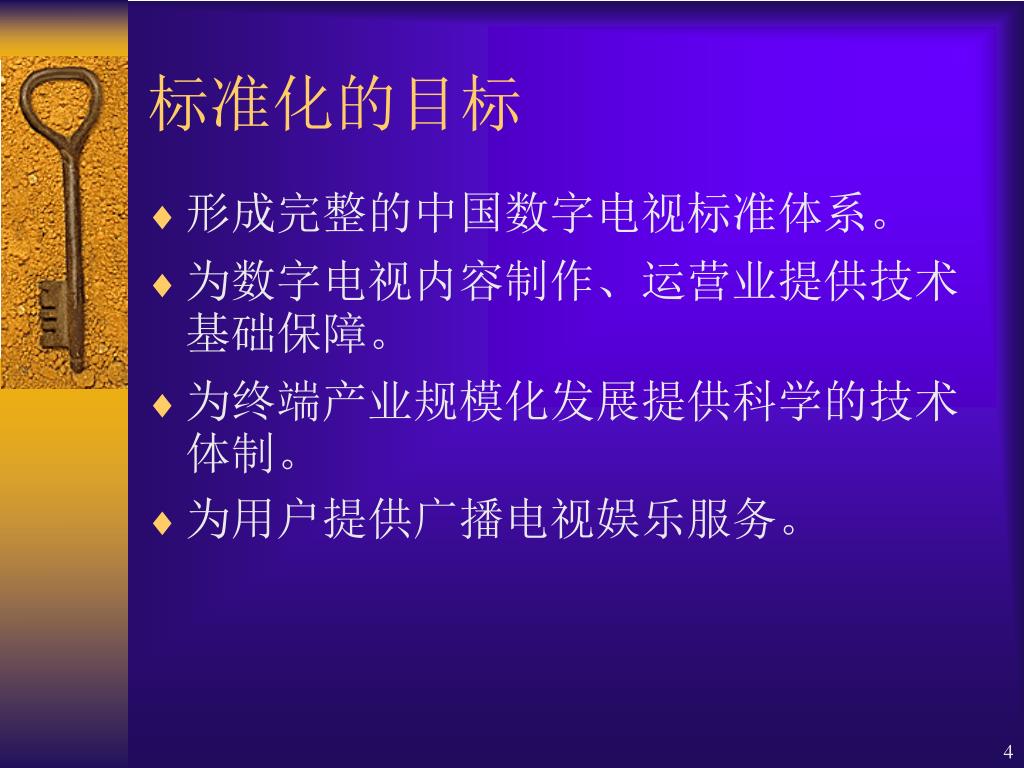 标准化的目标

♦ 形成完整的中国数字电视标准体系。

♦ 为数字电视内容制作、运营业提供技术基础保障。

♦ 为终端产业规模化发展提供科学的技术体制。

♦ 为用户提供广播电视娱乐服务。

4